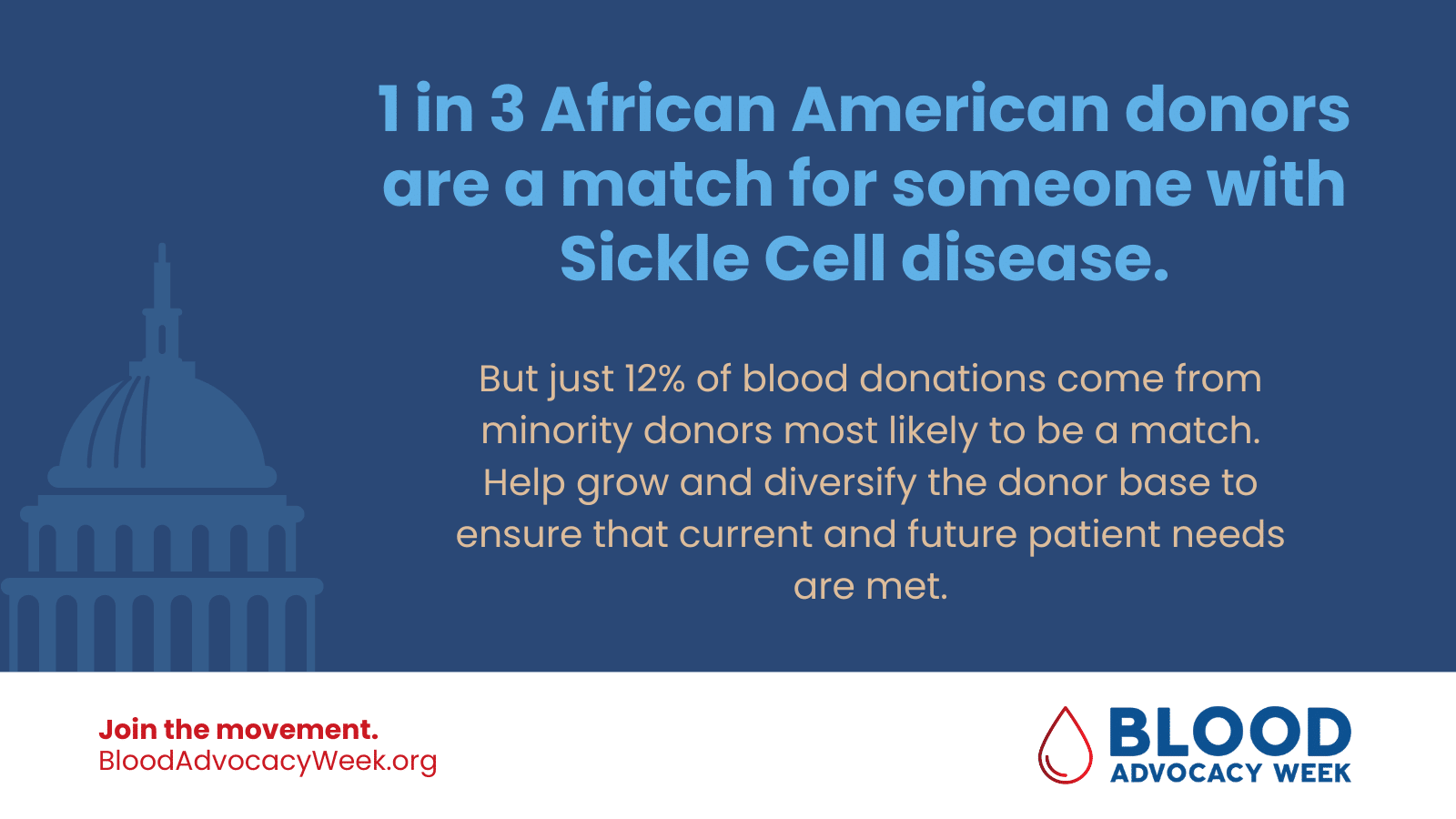 1 in 3 African American donors are a match for someone with Sickle Cell disease.

But just 12% of blood donations come from minority donors most likely to be a match. Help grow and diversify the donor base to ensure that current and future patient needs are met.

Join the movement.
BloodAdvocacyWeek.org

BLOOD
ADVOCACY WEEK